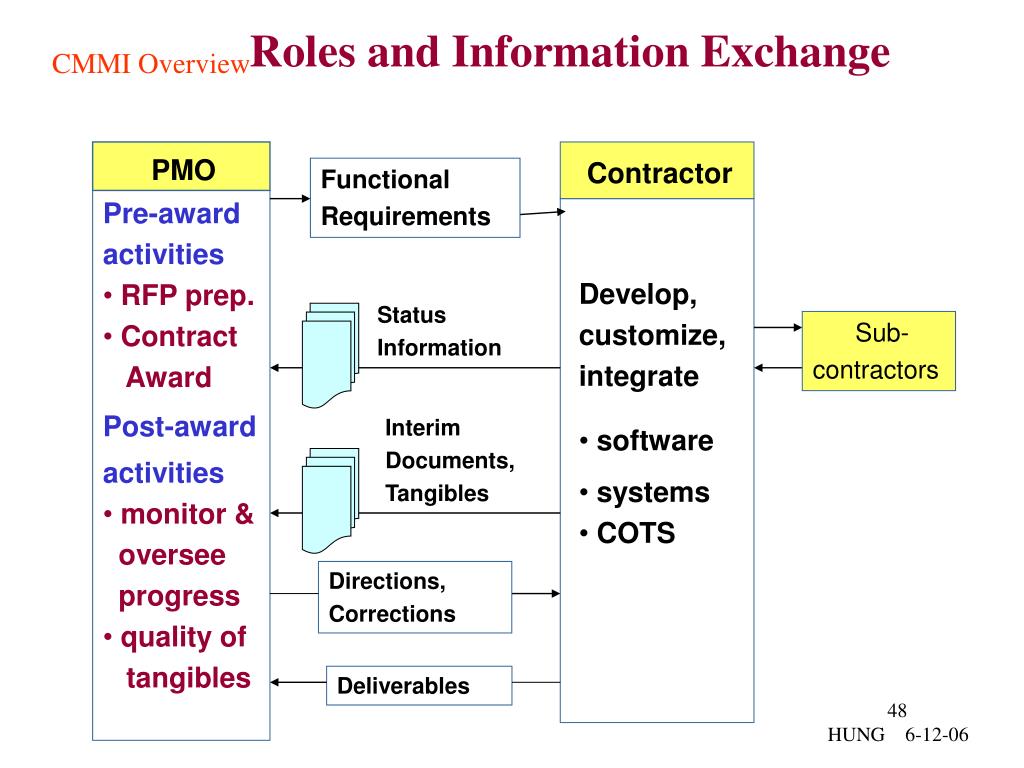 CMMI Overview Roles and Information Exchange

PMO

Pre-award activities
• RFP prep.
• Contract Award

Post-award activities
• monitor & oversee progress
• quality of tangibles

Functional Requirements

Status Information

Interim Documents, Tangibles

Directions, Corrections

Deliverables

Contractor

Develop, customize, integrate

• software
• systems
• COTS

Sub-contractors

48

HUNG 6-12-06